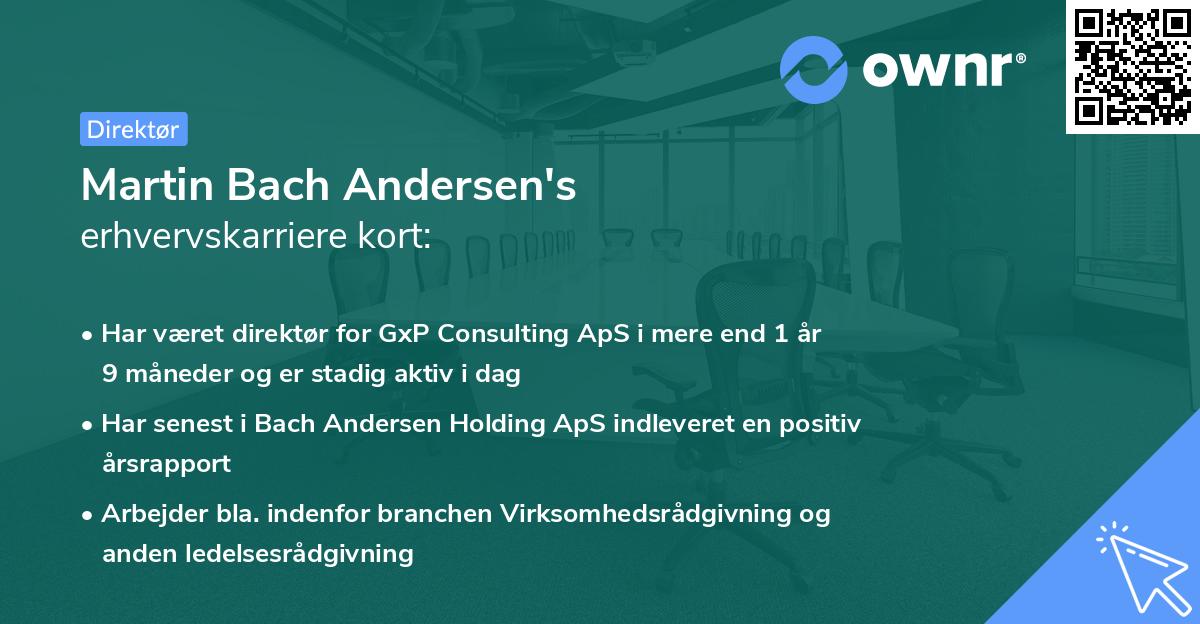 ownr®

Direktør

Martin Bach Andersen's
erhvervskarriere kort:

• Har været direktør for GxP Consulting ApS i mere end 1 år 9 måneder og er stadig aktiv i dag

• Har senest i Bach Andersen Holding ApS indleveret en positiv årsrapport

• Arbejder bla. indenfor branchen Virksomhedsrådgivning og anden ledelsesrådgivning